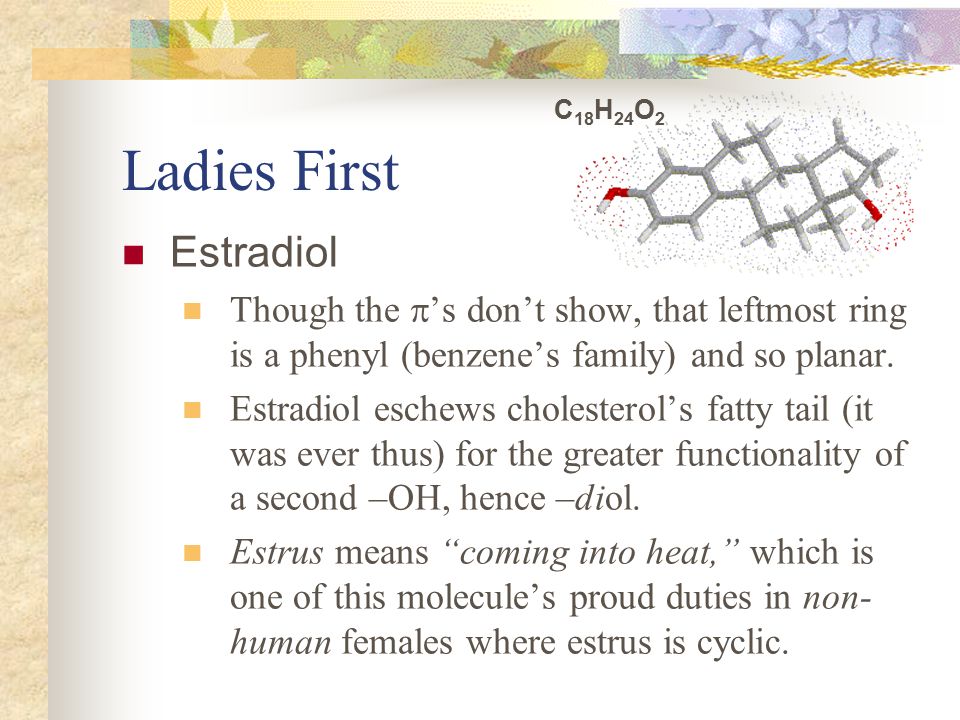 $C_{18}H_{24}O_2$

Ladies First

Estradiol

Though the $\pi$'s don't show, that leftmost ring is a phenyl (benzene's family) and so planar.

Estradiol eschews cholesterol's fatty tail (it was ever thus) for the greater functionality of a second –OH, hence –diol.

Estrus means "coming into heat," which is one of this molecule's proud duties in non-human females where estrus is cyclic.